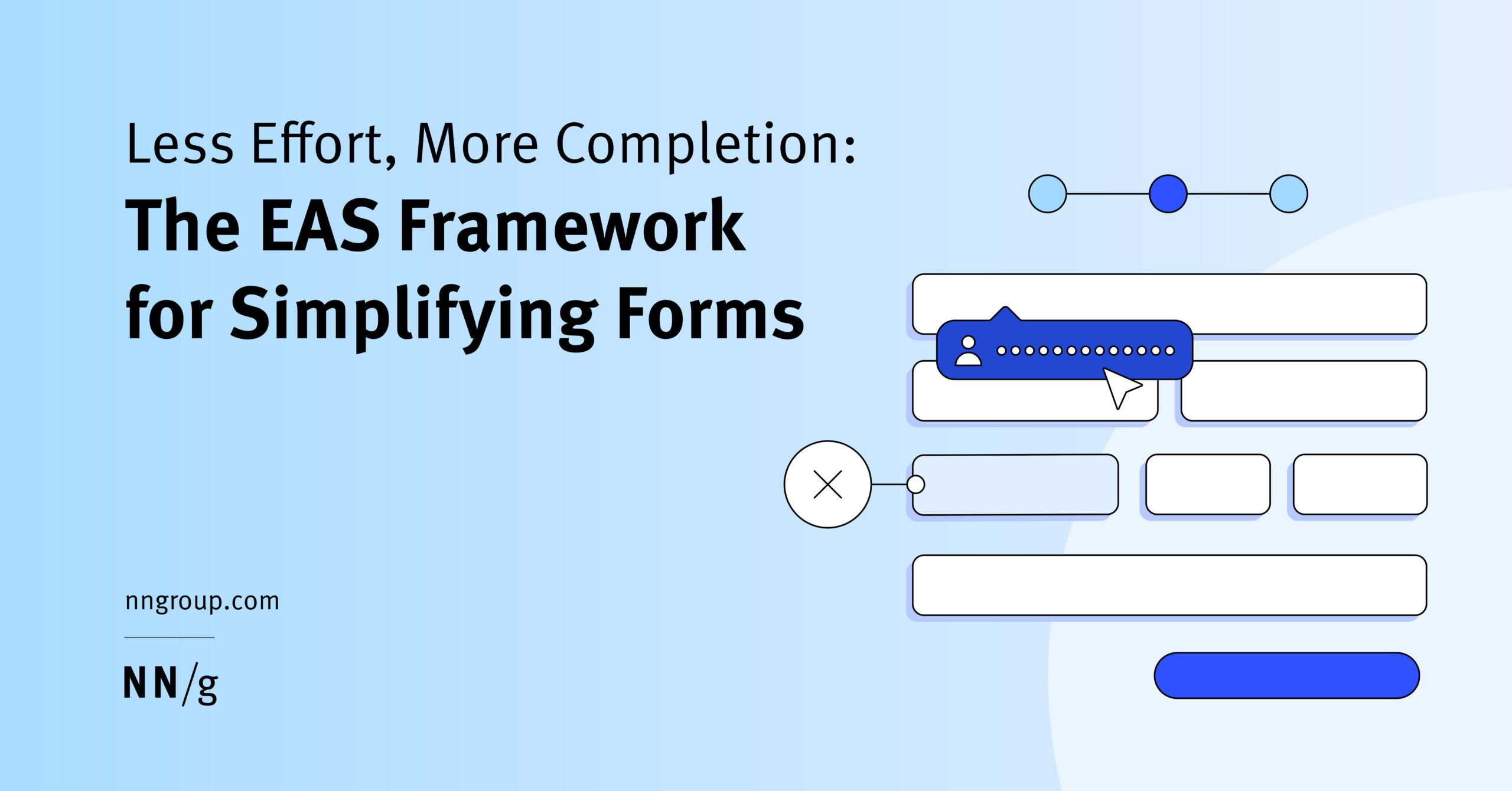 Less Effort, More Completion:
The EAS Framework for Simplifying Forms

nngroup.com

NN/g